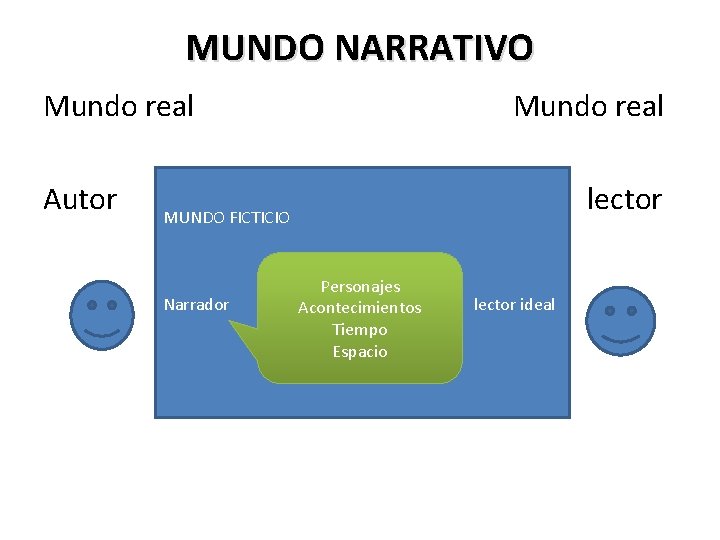 MUNDO NARRATIVO

Mundo real

Mundo real

Autor

lector

MUNDO FICTICIO

Narrador

Personajes
Acontecimientos
Tiempo
Espacio

lector ideal